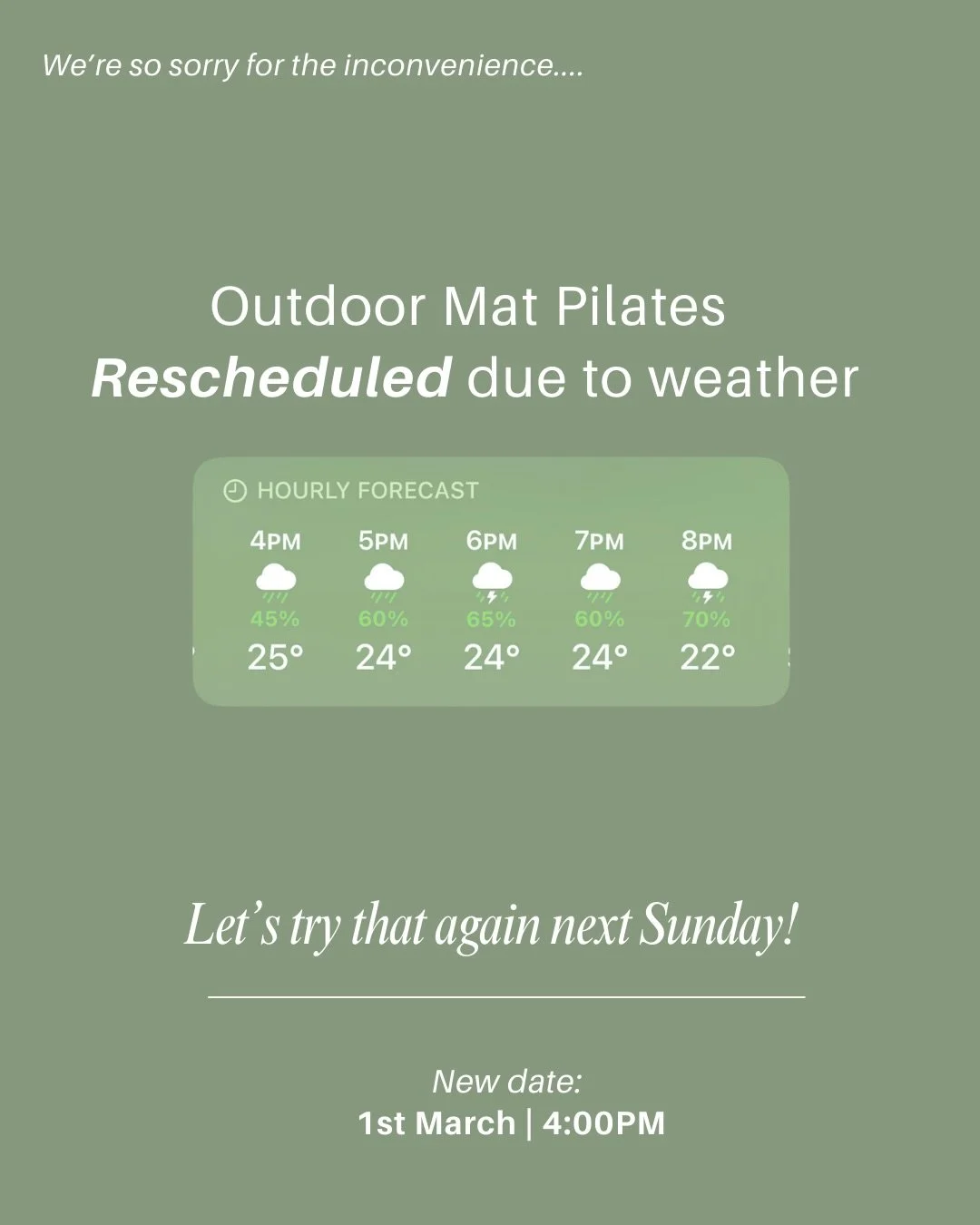 We're so sorry for the inconvenience....

Outdoor Mat Pilates
Rescheduled due to weather

HOURLY FORECAST

| 4PM | 5PM | 6PM | 7PM | 8PM |
|---|---|---|---|---|
| 45% | 60% | 65% | 60% | 70% |
| 25° | 24° | 24° | 24° | 22° |

Let's try that again next Sunday!

New date:
1st March | 4:00PM